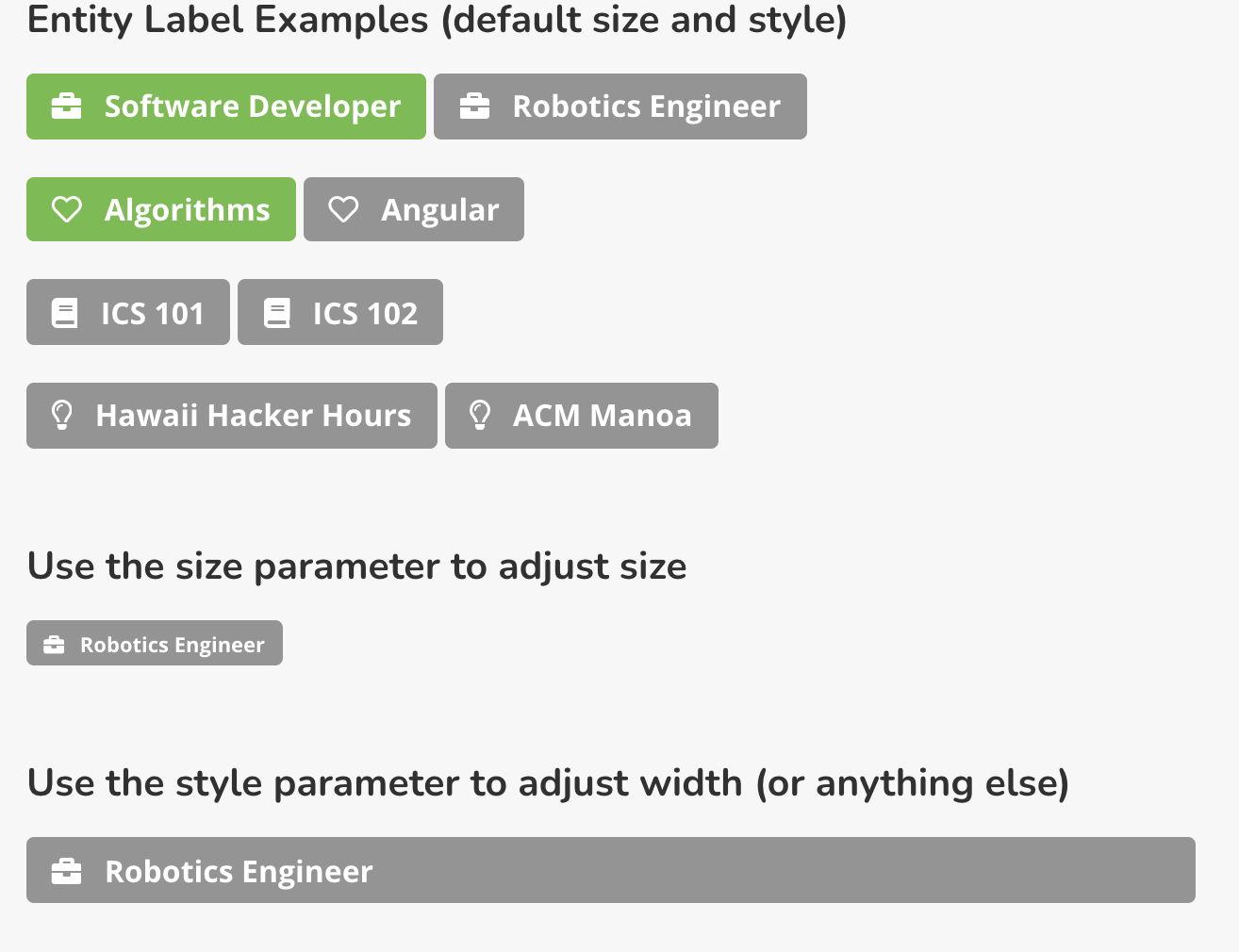 Entity Label Examples (default size and style)

Software Developer Robotics Engineer

Algorithms Angular

ICS 101 ICS 102

Hawaii Hacker Hours ACM Manoa

Use the size parameter to adjust size

Robotics Engineer

Use the style parameter to adjust width (or anything else)

Robotics Engineer